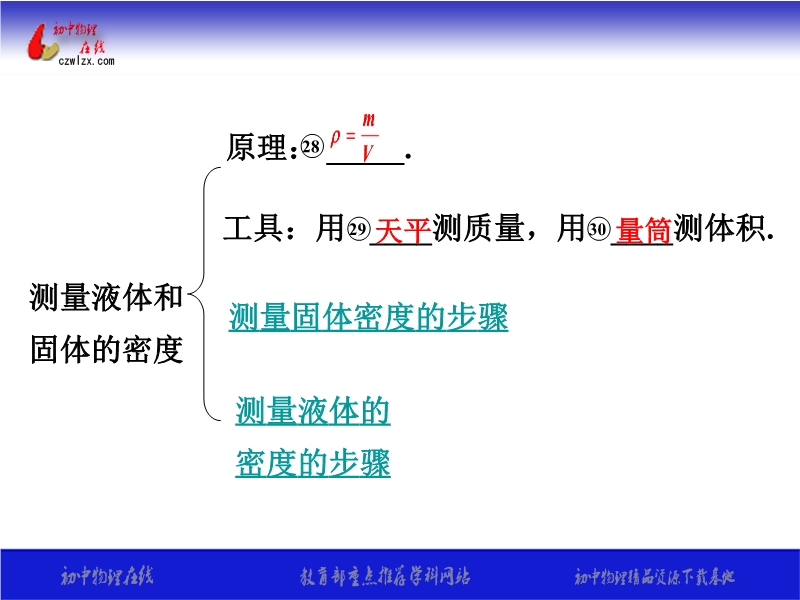 初中物理在线
czwlzx.com

测量液体和固体的密度

原理：㉘ $\rho=\frac{m}{V}$.

工具：用㉙天平测质量，用㉚量筒测体积.

测量固体密度的步骤

测量液体的密度的步骤

初中物理在线　　教育部重点推荐学科网站　　初中物理精品资源下载基地